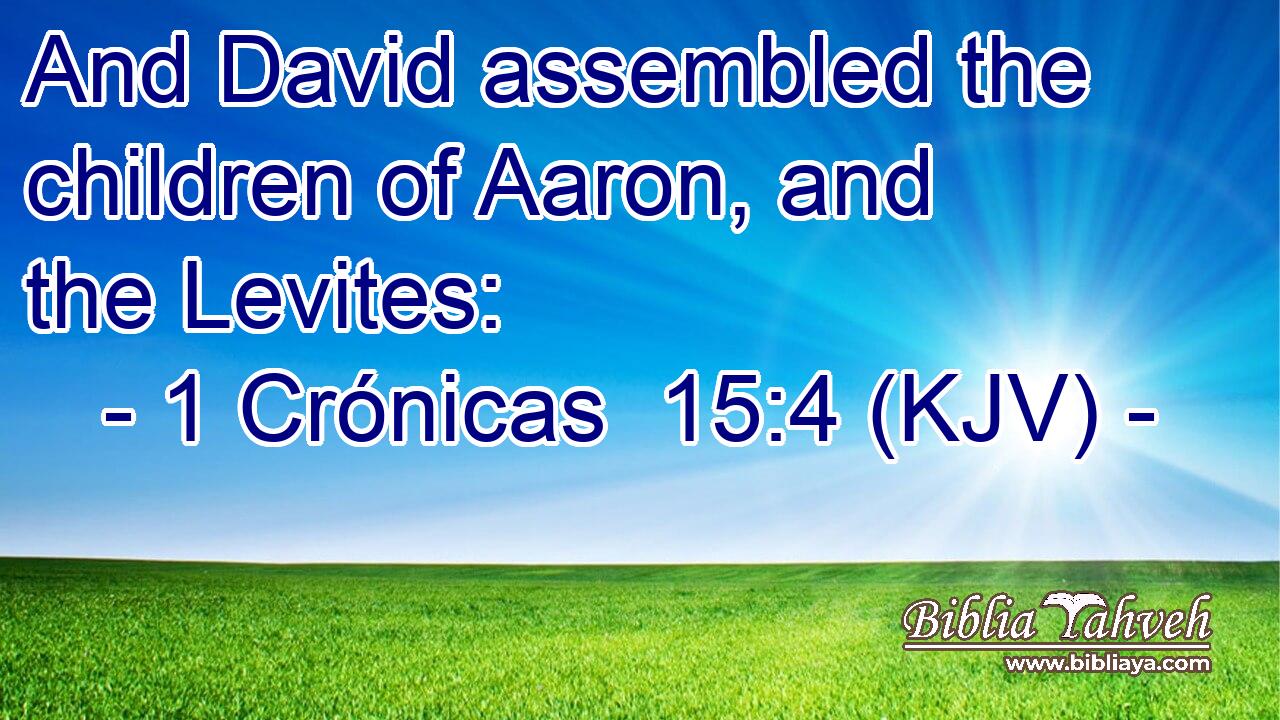 And David assembled the children of Aaron, and the Levites:

- 1 Crónicas 15:4 (KJV) -

Biblia Yahveh
www.bibliaya.com